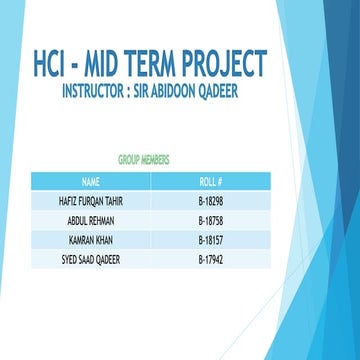 HCI - MID TERM PROJECT
INSTRUCTOR : SIR ABIDOON QADEER

GROUP MEMBERS

| NAME | ROLL # |
|---|---|
| HAFIZ FURQAN TAHIR | B-18298 |
| ABDUL REHMAN | B-18758 |
| KAMRAN KHAN | B-18157 |
| SYED SAAD QADEER | B-17942 |